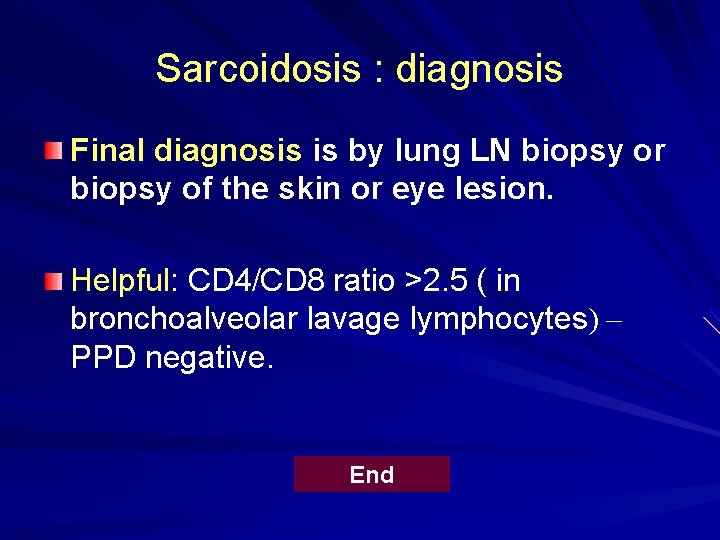 Sarcoidosis : diagnosis

Final diagnosis is by lung LN biopsy or biopsy of the skin or eye lesion.

Helpful: CD4/CD8 ratio >2.5 ( in bronchoalveolar lavage lymphocytes) – PPD negative.

End